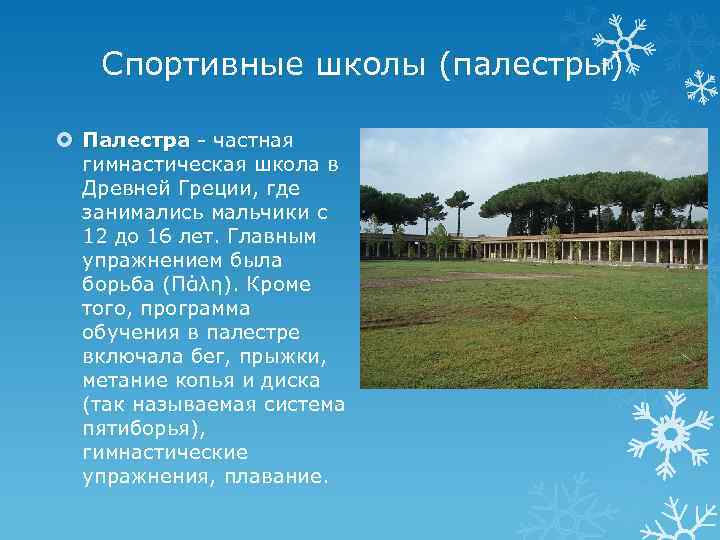 Спортивные школы (палестры)

Палестра - частная гимнастическая школа в Древней Греции, где занимались мальчики с 12 до 16 лет. Главным упражнением была борьба (Πάλη). Кроме того, программа обучения в палестре включала бег, прыжки, метание копья и диска (так называемая система пятиборья), гимнастические упражнения, плавание.